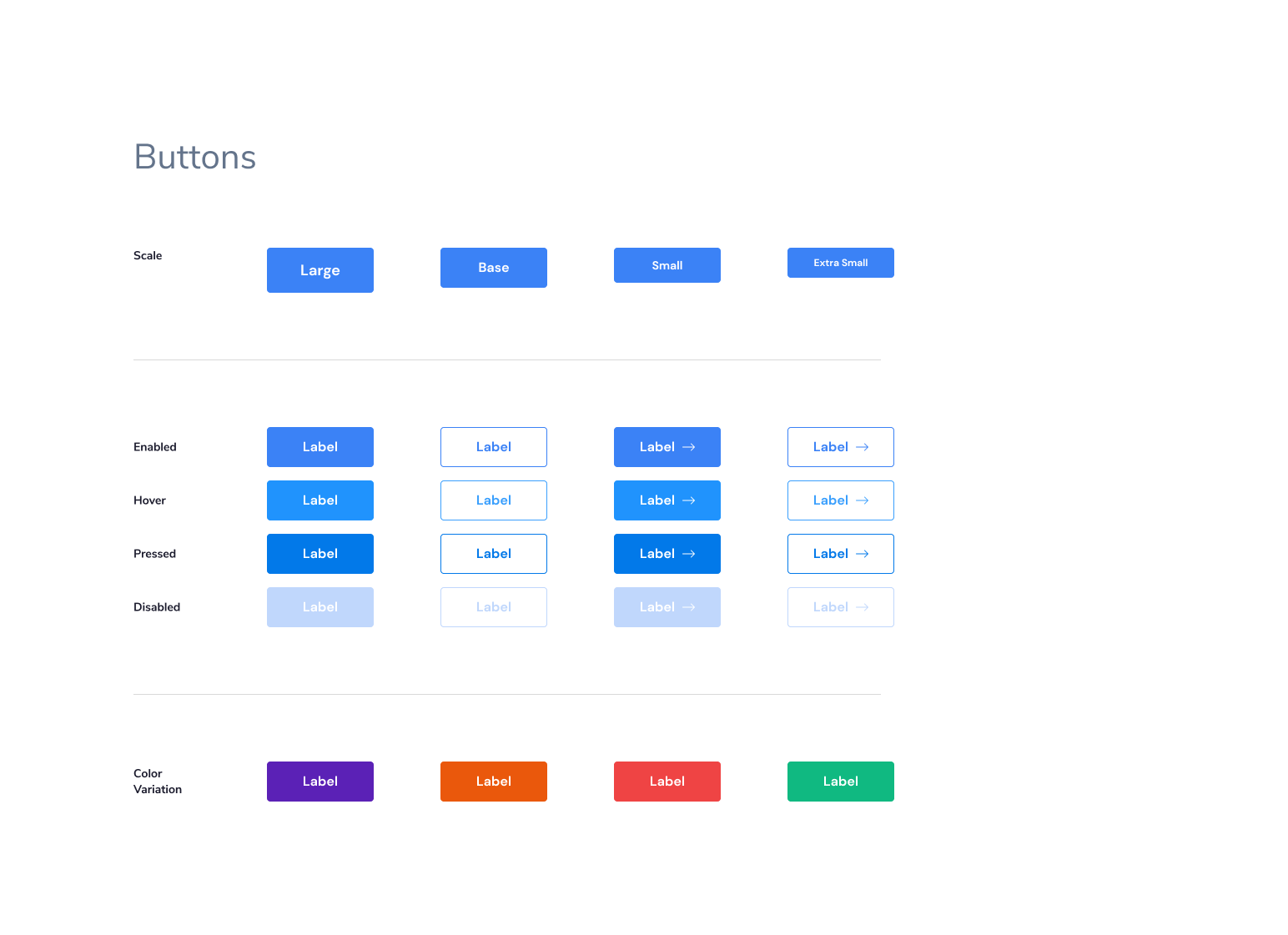 Buttons

Scale Large Base Small Extra Small

Enabled Label Label Label → Label →

Hover Label Label Label → Label →

Pressed Label Label Label → Label →

Disabled Label Label Label → Label →

Color Variation Label Label Label Label